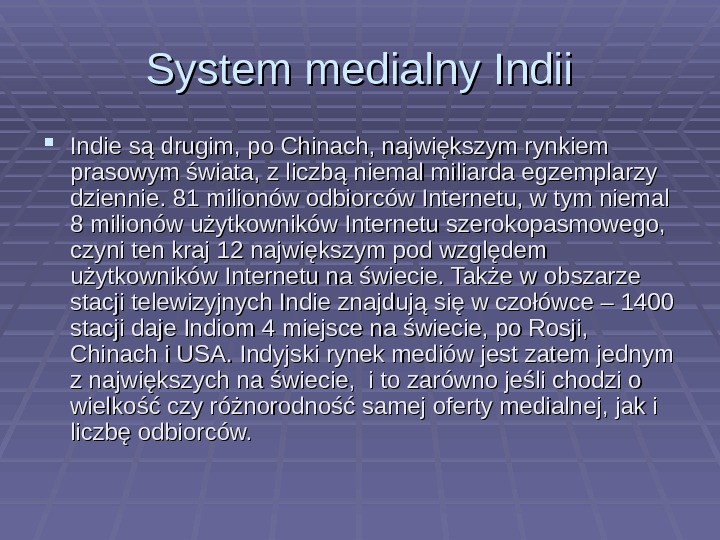 System medialny Indii

Indie są drugim, po Chinach, największym rynkiem prasowym świata, z liczbą niemal miliarda egzemplarzy dziennie. 81 milionów odbiorców Internetu, w tym niemal 8 milionów użytkowników Internetu szerokopasmowego, czyni ten kraj 12 największym pod względem użytkowników Internetu na świecie. Także w obszarze stacji telewizyjnych Indie znajdują się w czołówce – 1400 stacji daje Indiom 4 miejsce na świecie, po Rosji, Chinach i USA. Indyjski rynek mediów jest zatem jednym z największych na świecie, i to zarówno jeśli chodzi o wielkość czy różnorodność samej oferty medialnej, jak i liczbę odbiorców.